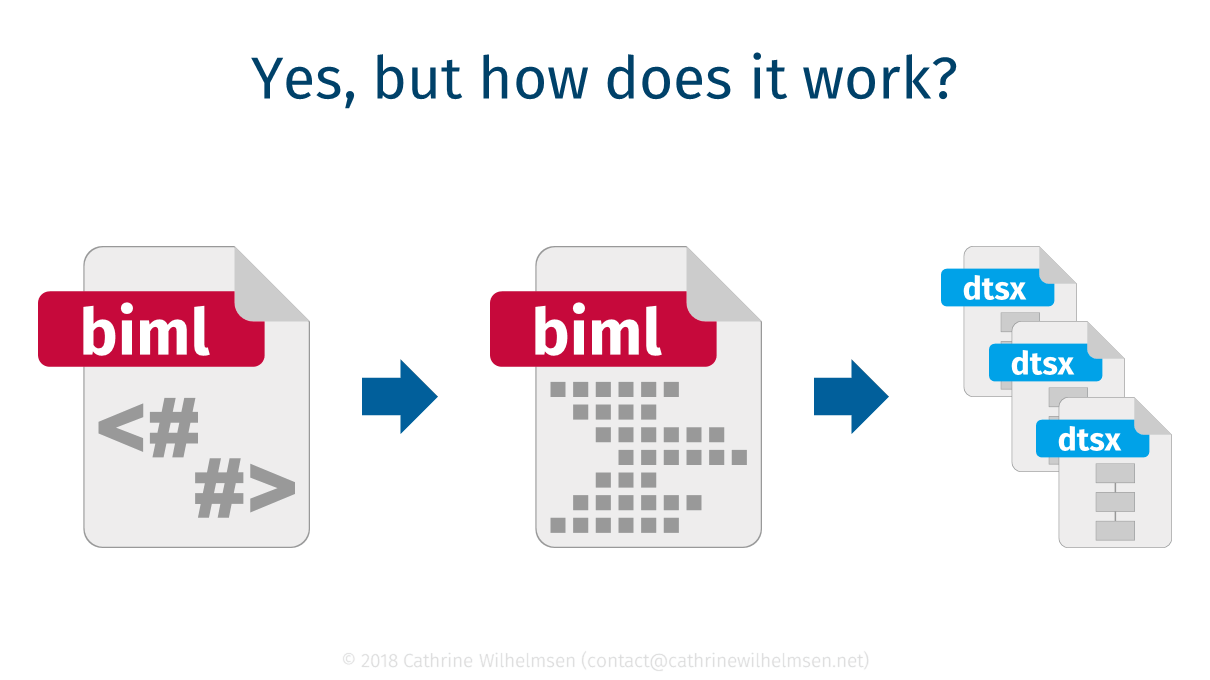 Yes, but how does it work?

biml

<#

#>

biml

dtsx

dtsx

dtsx

© 2018 Cathrine Wilhelmsen (contact@cathrinewilhelmsen.net)